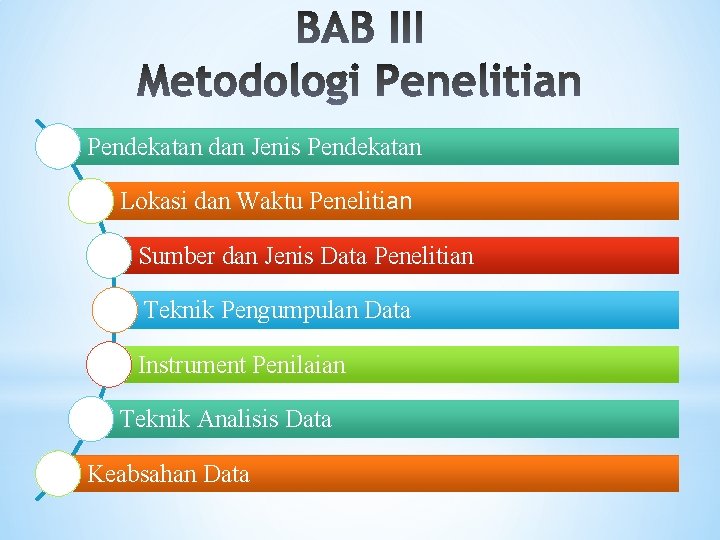 BAB III
Metodologi Penelitian

Pendekatan dan Jenis Pendekatan

Lokasi dan Waktu Penelitian

Sumber dan Jenis Data Penelitian

Teknik Pengumpulan Data

Instrument Penilaian

Teknik Analisis Data

Keabsahan Data